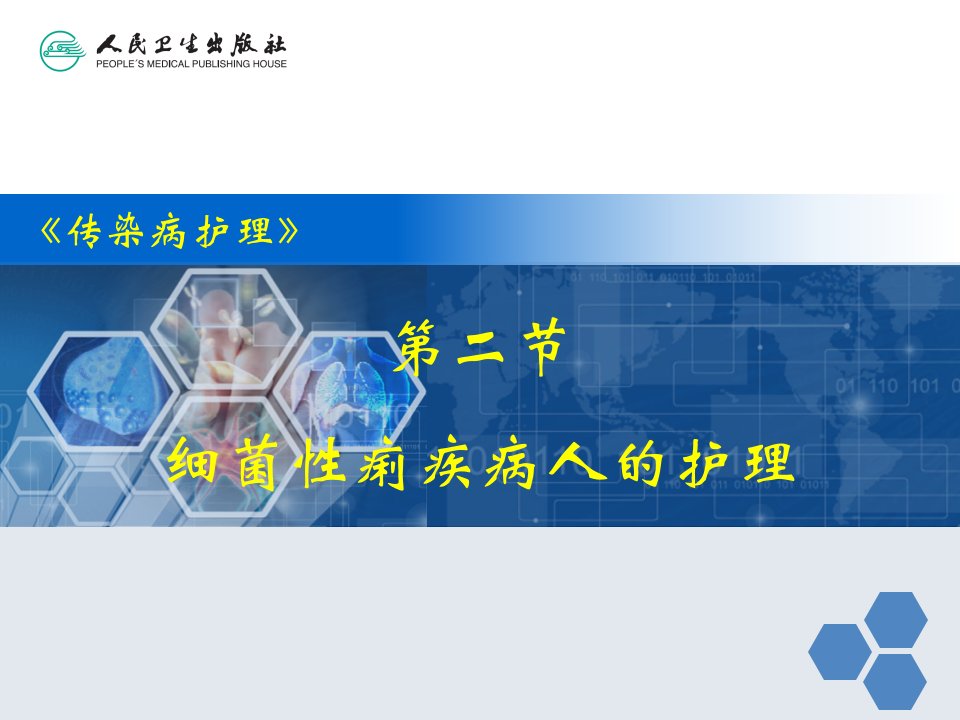 人民卫生出版社
PEOPLE'S MEDICAL PUBLISHING HOUSE

《传染病护理》

第二节

细菌性痢疾病人的护理